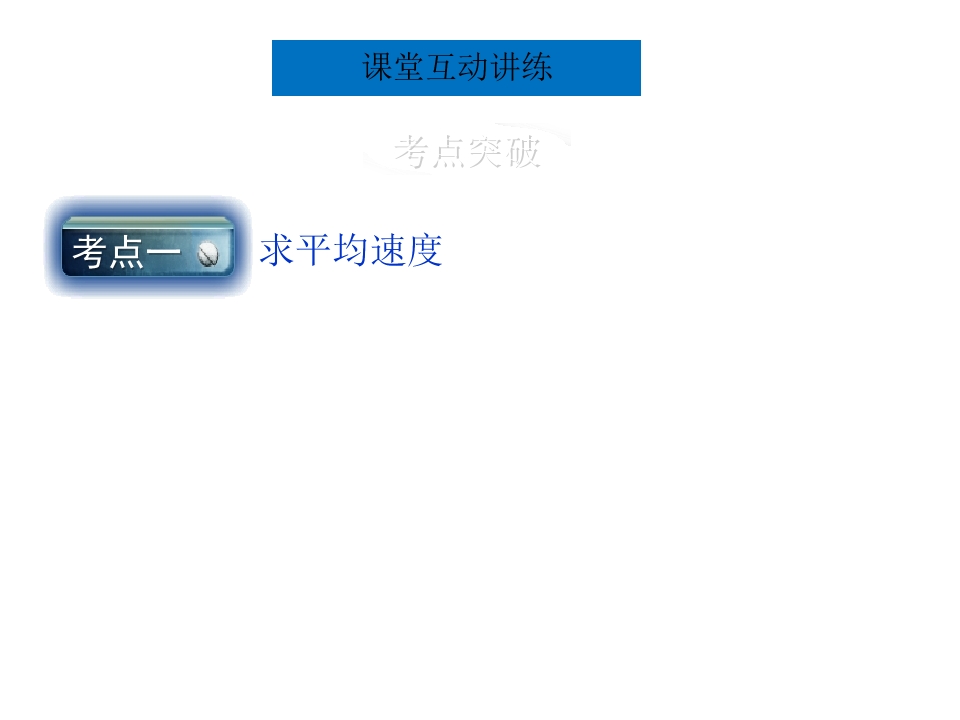 课堂互动讲练

考点突破

考点一 求平均速度